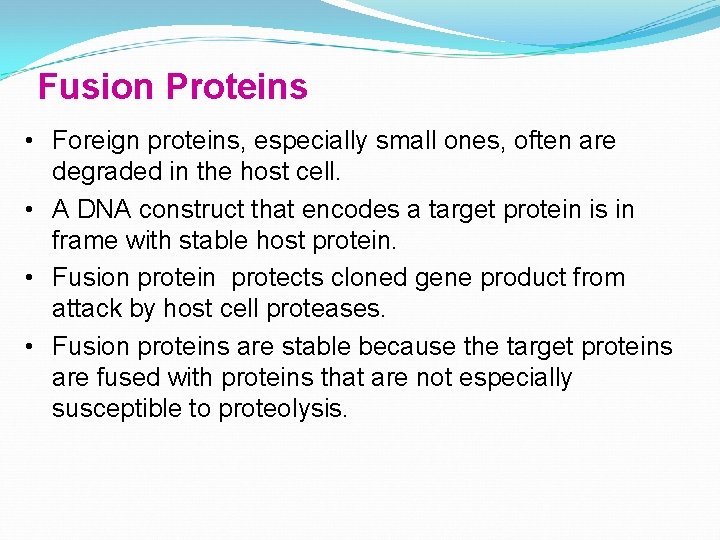 Fusion Proteins

• Foreign proteins, especially small ones, often are degraded in the host cell.

• A DNA construct that encodes a target protein is in frame with stable host protein.

• Fusion protein  protects cloned gene product from attack by host cell proteases.

• Fusion proteins are stable because the target proteins are fused with proteins that are not especially susceptible to proteolysis.